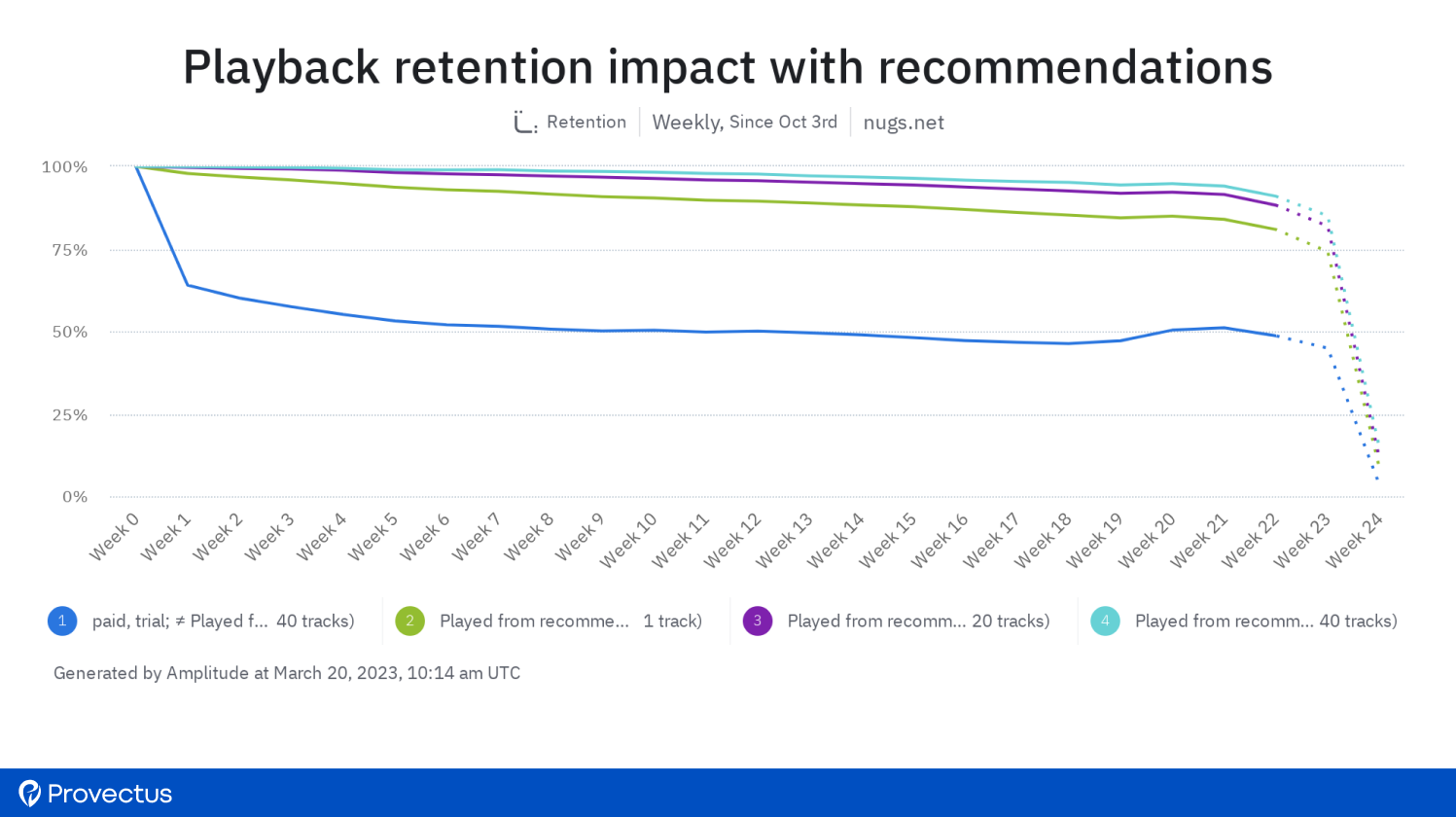 Playback retention impact with recommendations

Retention | Weekly, Since Oct 3rd | nugs.net

100%
75%
50%
25%
0%

Week 0 Week 1 Week 2 Week 3 Week 4 Week 5 Week 6 Week 7 Week 8 Week 9 Week 10 Week 11 Week 12 Week 13 Week 14 Week 15 Week 16 Week 17 Week 18 Week 19 Week 20 Week 21 Week 22 Week 23 Week 24

1 paid, trial; ≠ Played f... 40 tracks)
2 Played from recomme... 1 track)
3 Played from recomm... 20 tracks)
4 Played from recomm... 40 tracks)

Generated by Amplitude at March 20, 2023, 10:14 am UTC

Provectus